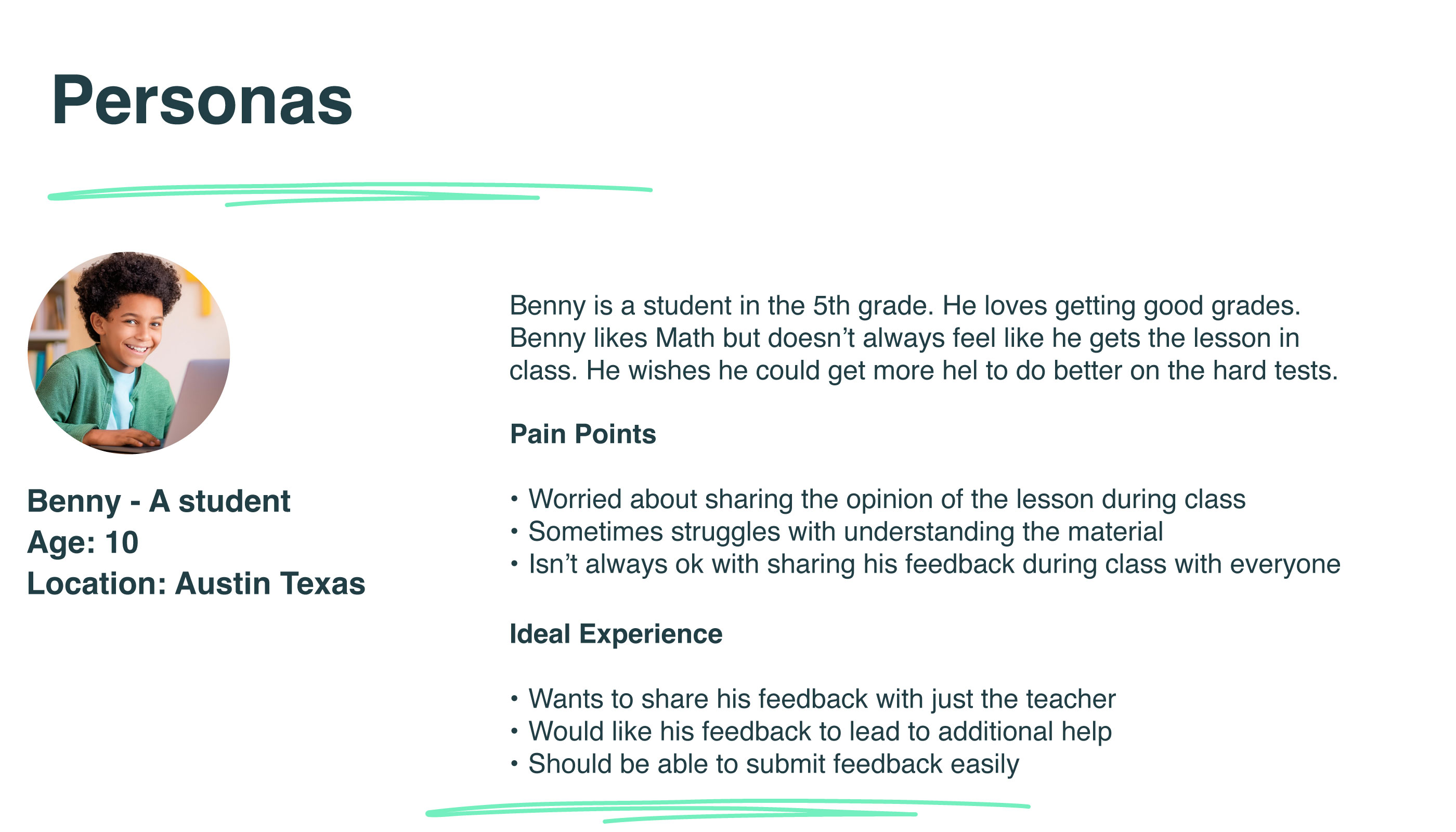 Personas

Benny - A student
Age: 10
Location: Austin Texas

Benny is a student in the 5th grade. He loves getting good grades. Benny likes Math but doesn’t always feel like he gets the lesson in class. He wishes he could get more hel to do better on the hard tests.

Pain Points

• Worried about sharing the opinion of the lesson during class
• Sometimes struggles with understanding the material
• Isn’t always ok with sharing his feedback during class with everyone

Ideal Experience

• Wants to share his feedback with just the teacher
• Would like his feedback to lead to additional help
• Should be able to submit feedback easily